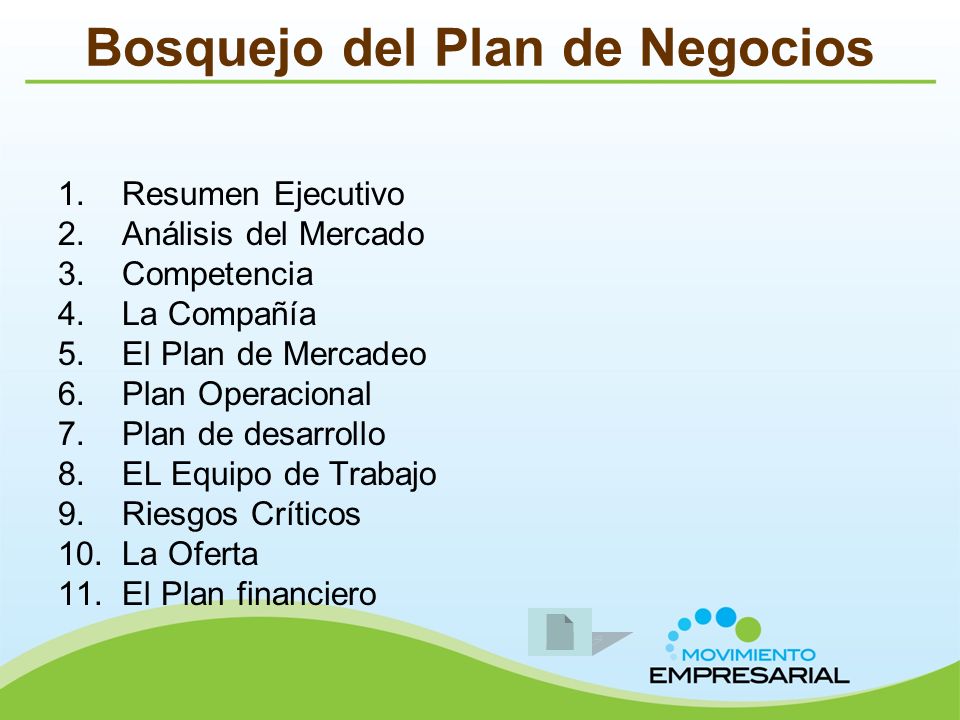 Bosquejo del Plan de Negocios

1. Resumen Ejecutivo
2. Análisis del Mercado
3. Competencia
4. La Compañía
5. El Plan de Mercadeo
6. Plan Operacional
7. Plan de desarrollo
8. EL Equipo de Trabajo
9. Riesgos Críticos
10. La Oferta
11. El Plan financiero

MOVIMIENTO
EMPRESARIAL